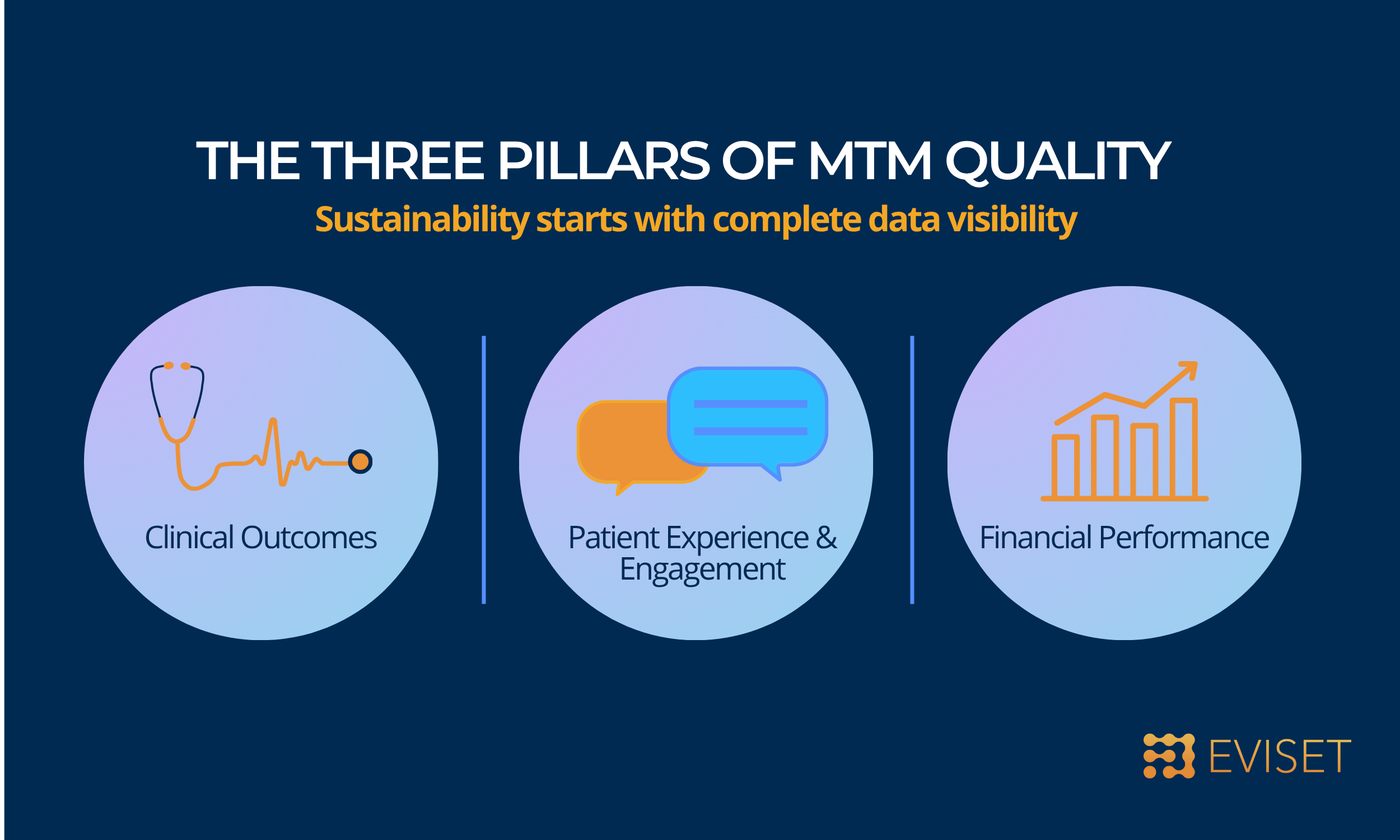 THE THREE PILLARS OF MTM QUALITY
Sustainability starts with complete data visibility

Clinical Outcomes

Patient Experience & Engagement

Financial Performance

EVISET